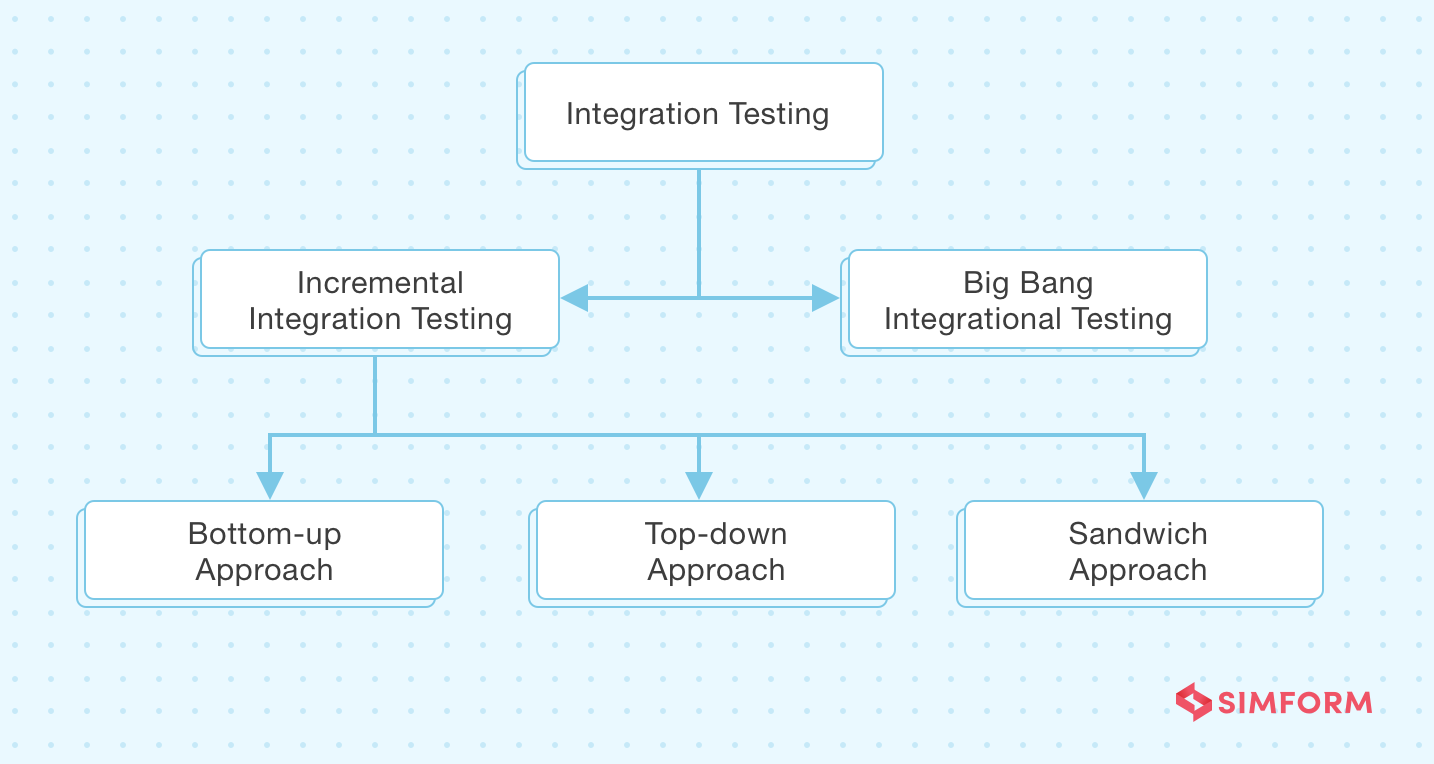 Integration Testing

Incremental Integration Testing

Big Bang Integrational Testing

Bottom-up Approach

Top-down Approach

Sandwich Approach

SIMFORM